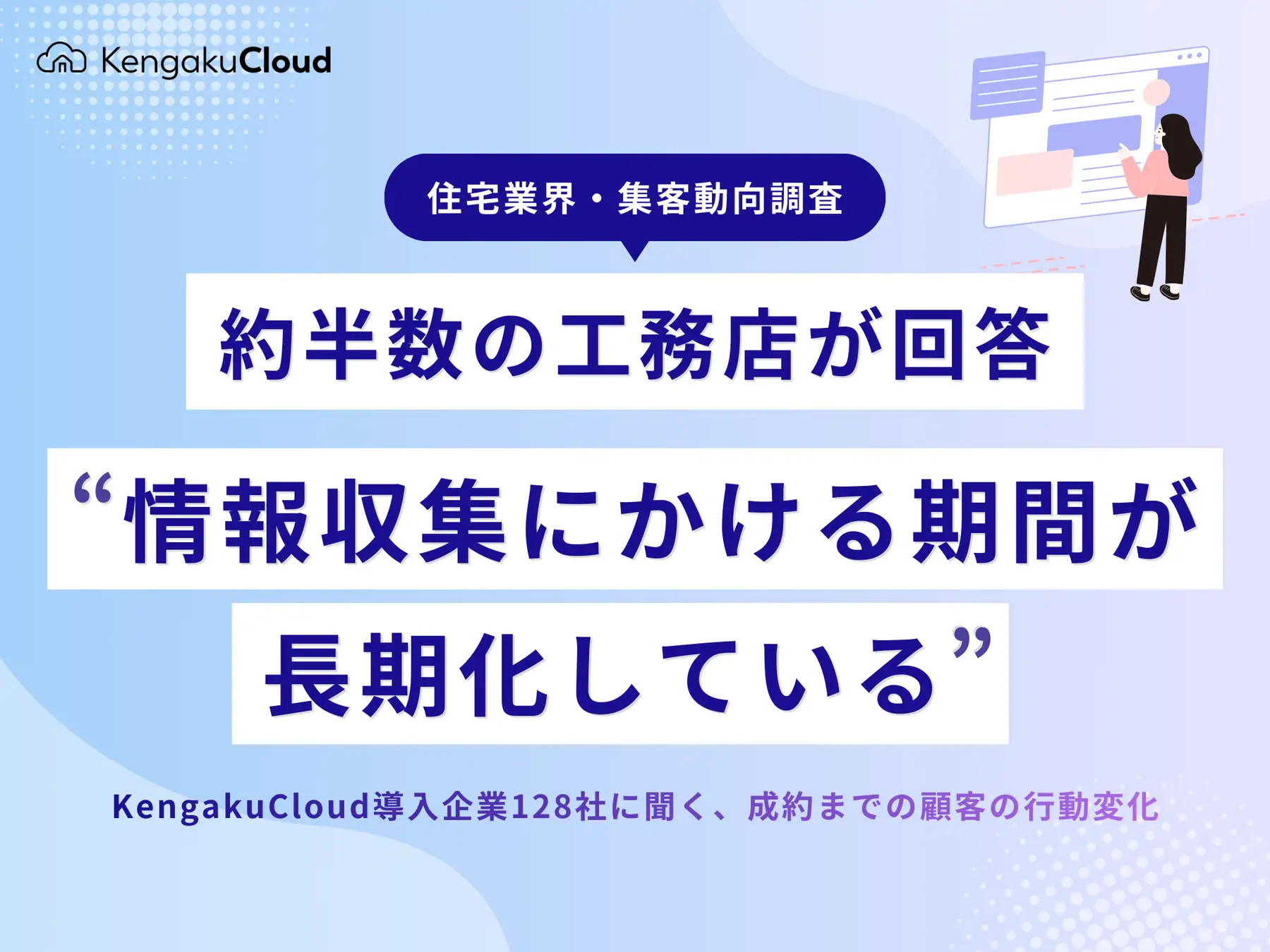 KengakuCloud

住宅業界・集客動向調査

約半数の工務店が回答

“情報収集にかける期間が長期化している”

KengakuCloud導入企業128社に聞く、成約までの顧客の行動変化